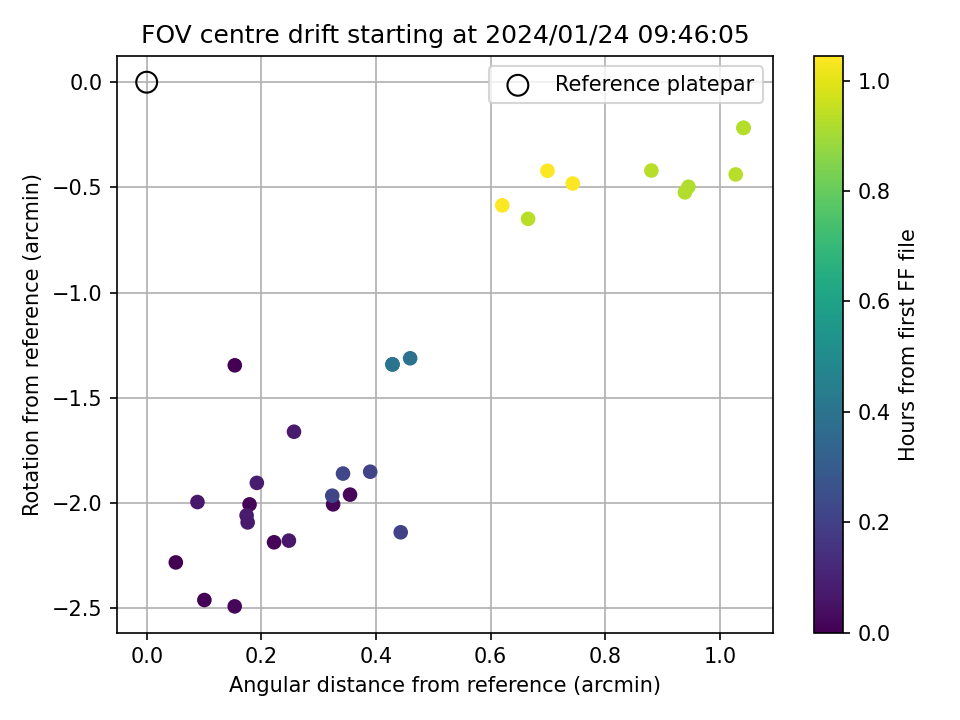 FOV centre drift starting at 2024/01/24 09:46:05

Reference platepar

Rotation from reference (arcmin)

0.0
−0.5
−1.0
−1.5
−2.0
−2.5

0.0
0.2
0.4
0.6
0.8
1.0

Angular distance from reference (arcmin)

1.0
0.8
0.6
0.4
0.2
0.0

Hours from first FF file